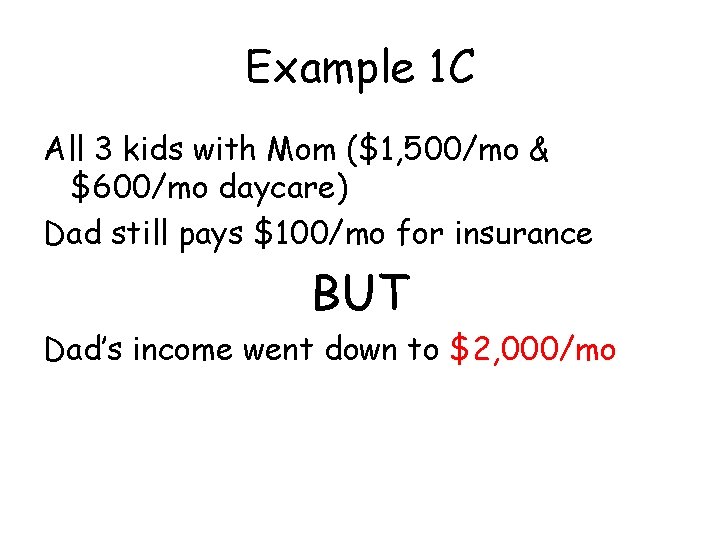 Example 1C

All 3 kids with Mom (\$1,500/mo & \$600/mo daycare)

Dad still pays \$100/mo for insurance

BUT

Dad's income went down to \$2,000/mo